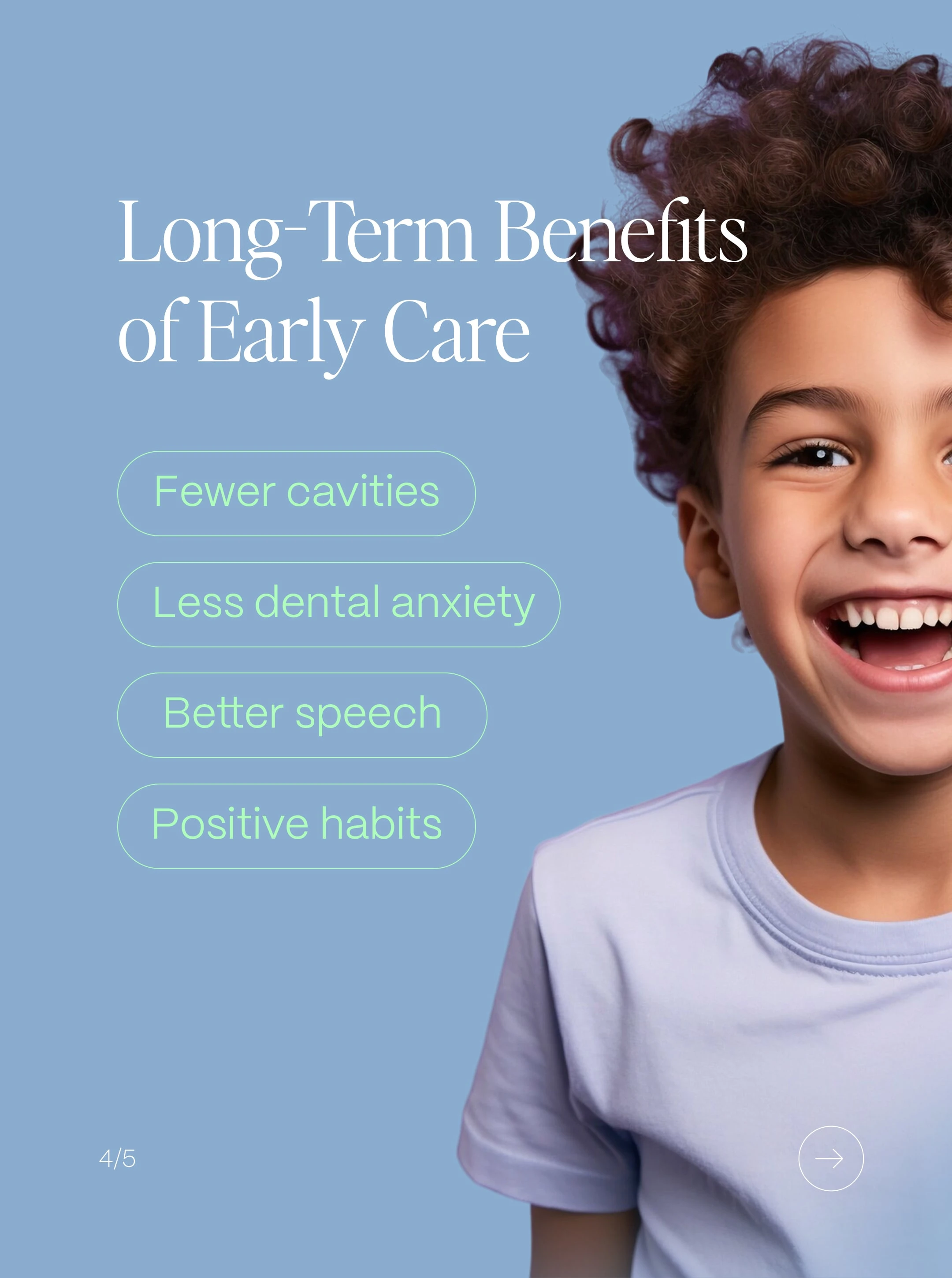 Long-Term Benefits of Early Care

Fewer cavities

Less dental anxiety

Better speech

Positive habits

4/5